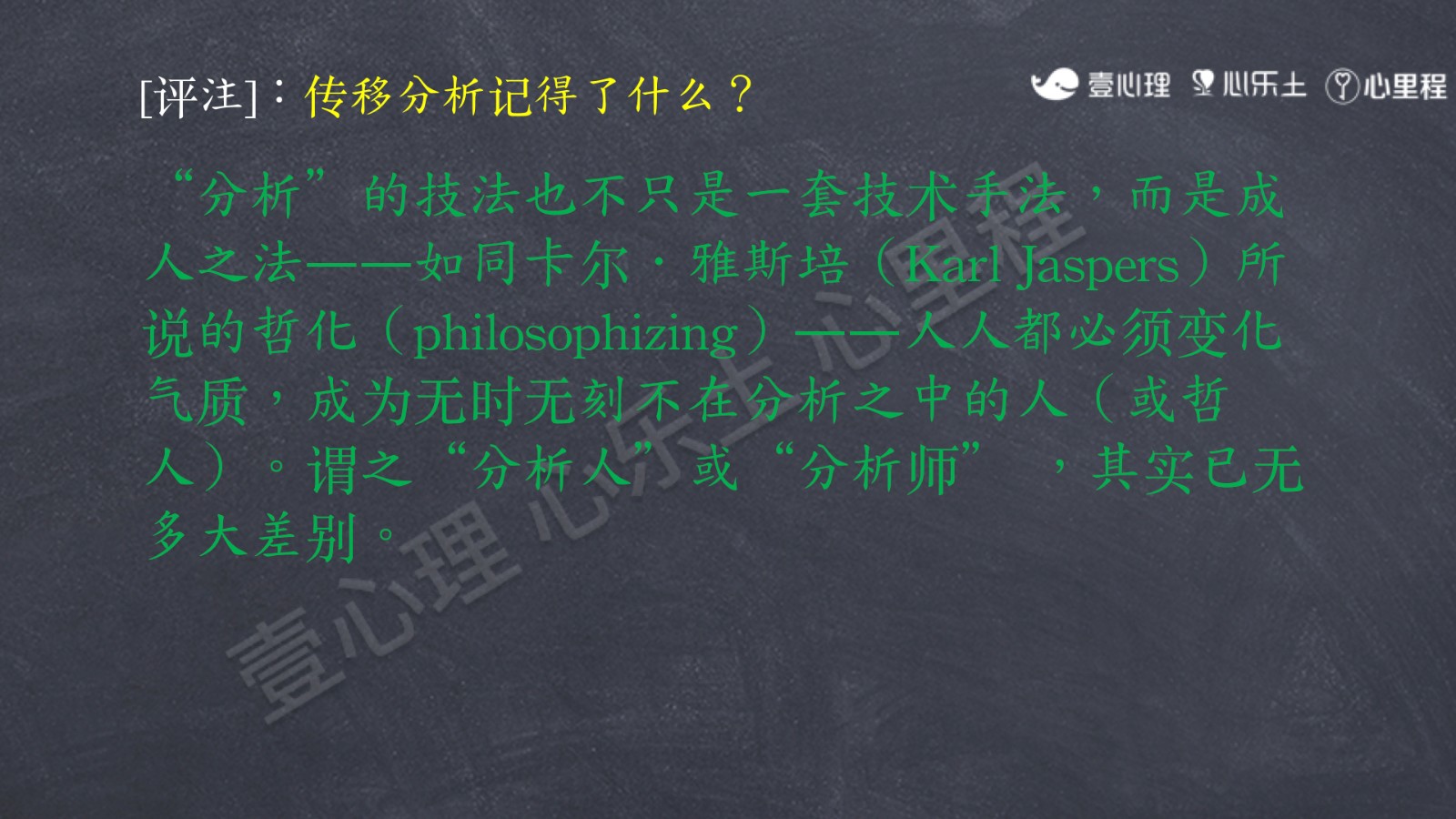 [评注]：传移分析记得了什么？

壹心理 心乐土 心里程

“分析”的技法也不只是一套技术手法，而是成人之法——如同卡尔·雅斯培（Karl Jaspers）所说的哲化（philosophizing）——人人都必须变化气质，成为无时无刻不在分析之中的人（或哲人）。谓之“分析人”或“分析师”，其实已无多大差别。

壹心理 心乐土 心里程